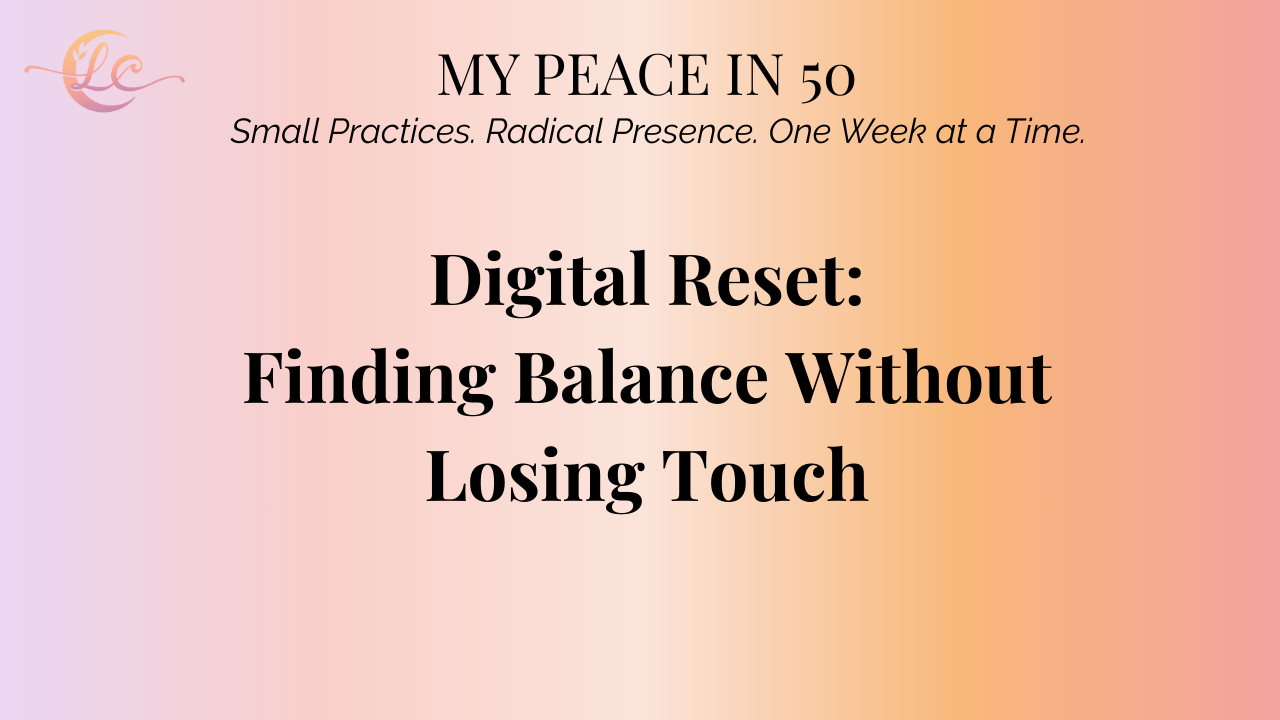 LC

MY PEACE IN 50
Small Practices. Radical Presence. One Week at a Time.

Digital Reset:
Finding Balance Without Losing Touch